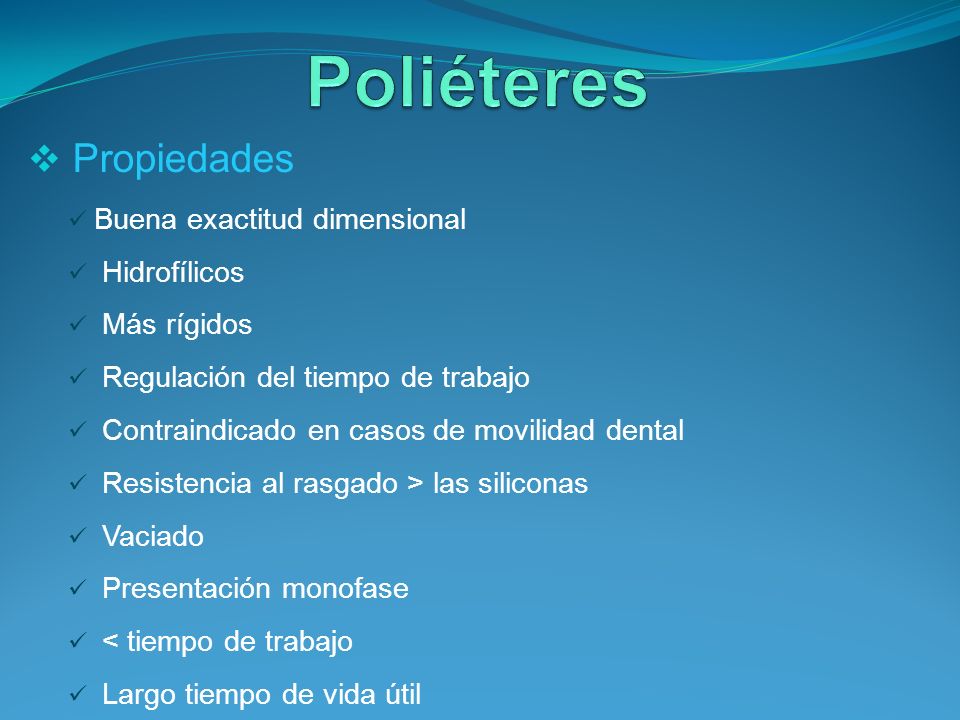 Poliéteres

❖ Propiedades

✓ Buena exactitud dimensional

✓ Hidrofílicos

✓ Más rígidos

✓ Regulación del tiempo de trabajo

✓ Contraindicado en casos de movilidad dental

✓ Resistencia al rasgado > las siliconas

✓ Vaciado

✓ Presentación monofase

✓ < tiempo de trabajo

✓ Largo tiempo de vida útil